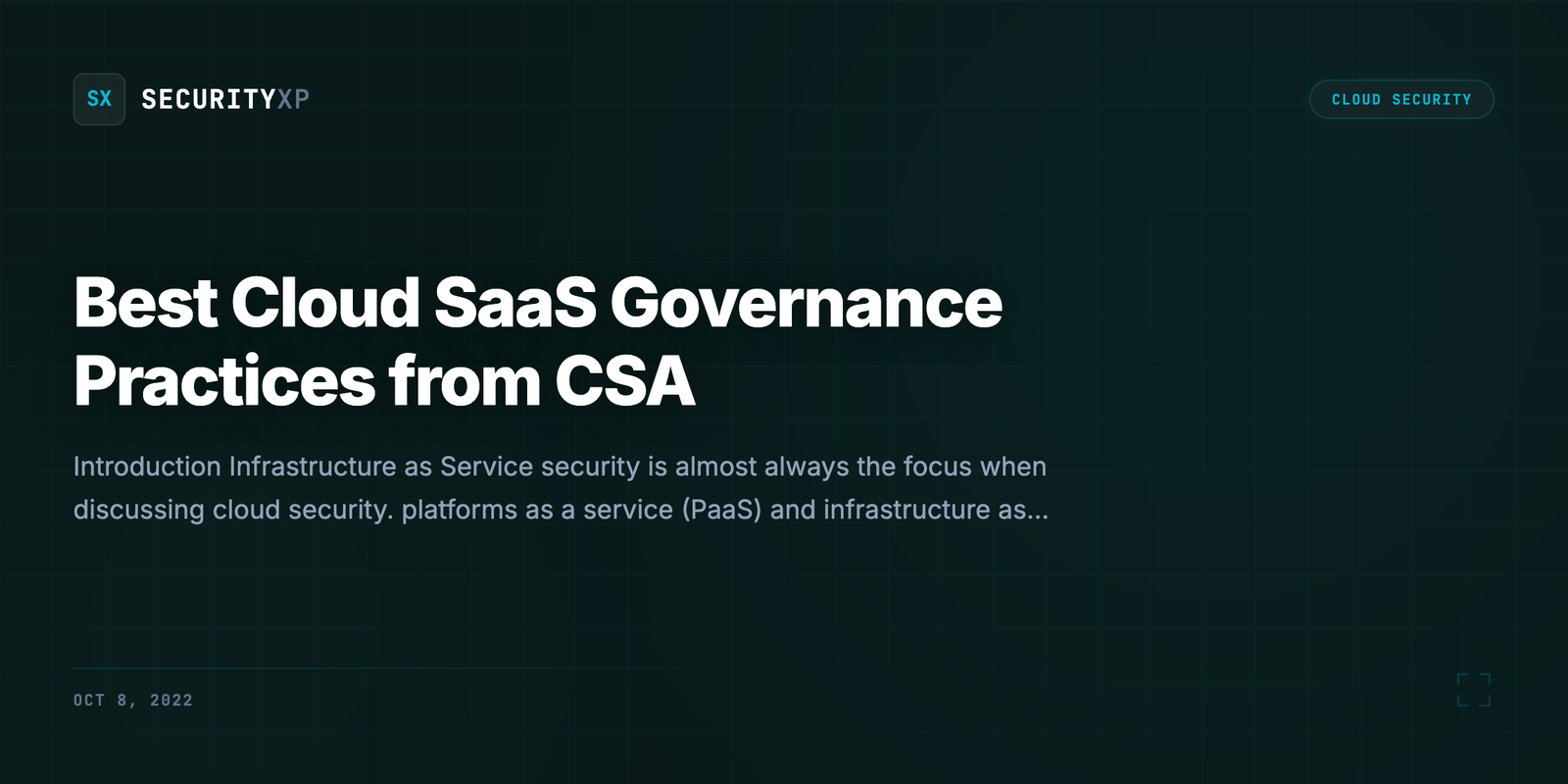 SX SECURITYXP

CLOUD SECURITY

Best Cloud SaaS Governance Practices from CSA

Introduction Infrastructure as Service security is almost always the focus when discussing cloud security. platforms as a service (PaaS) and infrastructure as...

OCT 8, 2022